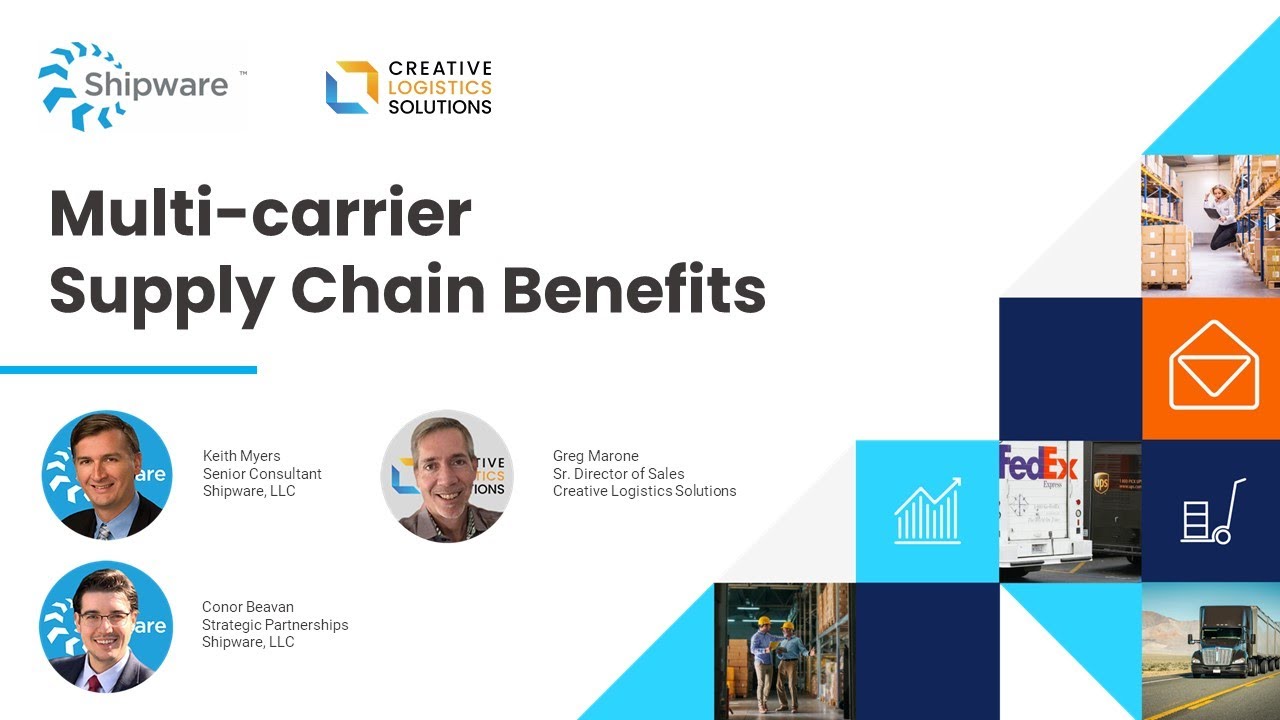 Shipware™

CREATIVE LOGISTICS SOLUTIONS

Multi-carrier Supply Chain Benefits

Keith Myers
Senior Consultant
Shipware, LLC

Greg Marone
Sr. Director of Sales
Creative Logistics Solutions

Conor Beavan
Strategic Partnerships
Shipware, LLC

FedEx Express

ups